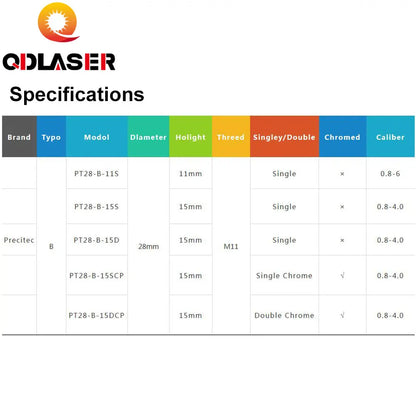 QDLASER

Specifications

| Brand | Typo | Modol | Diameter | Holight | Threed | Singley/Double | Chromed | Caliber |
|---|---|---|---|---|---|---|---|---|
| Precitec | B | PT28-B-11S | 28mm | 11mm | M11 | Single | × | 0.8-6 |
| | | PT28-B-15S | | 15mm | | Single | × | 0.8-4.0 |
| | | PT28-B-15D | | 15mm | | Single | × | 0.8-4.0 |
| | | PT28-B-15SCP | | 15mm | | Single Chrome | √ | 0.8-4.0 |
| | | PT28-B-15DCP | | 15mm | | Double Chrome | √ | 0.8-4.0 |